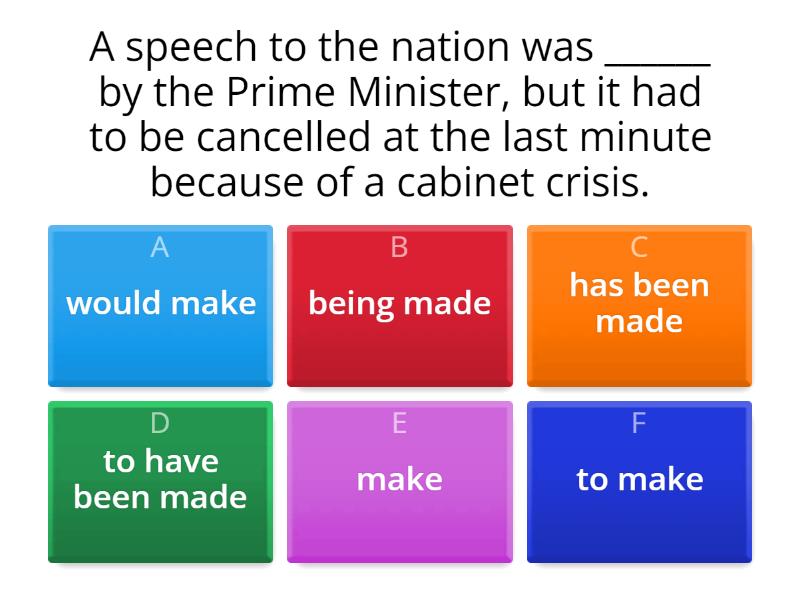 A speech to the nation was ______ by the Prime Minister, but it had to be cancelled at the last minute because of a cabinet crisis.

A
would make

B
being made

C
has been made

D
to have been made

E
make

F
to make